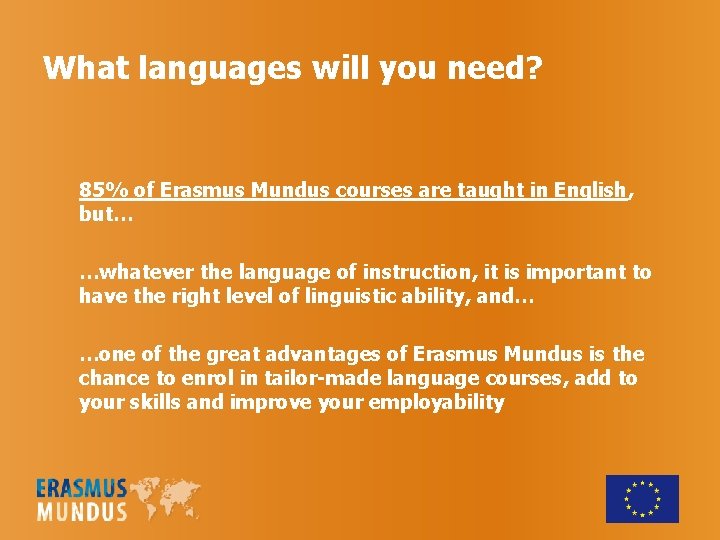 What languages will you need?

85% of Erasmus Mundus courses are taught in English, but…

…whatever the language of instruction, it is important to have the right level of linguistic ability, and…

…one of the great advantages of Erasmus Mundus is the chance to enrol in tailor-made language courses, add to your skills and improve your employability

ERASMUS MUNDUS